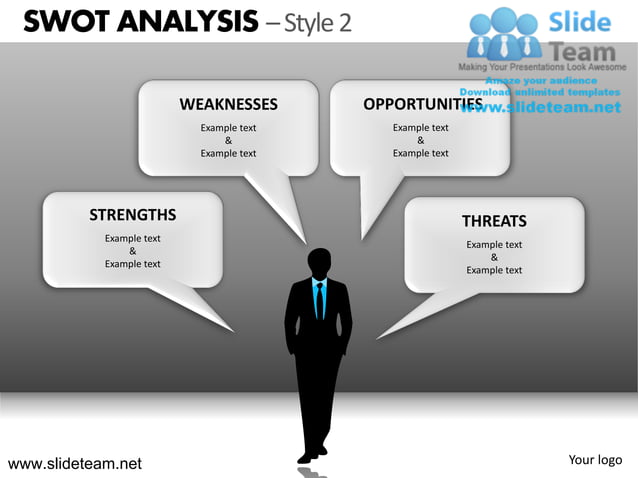 SWOT ANALYSIS – Style 2

Slide Team
Making Your Presentations Look Awesome
Amaze your audience
Download unlimited templates
www.slideteam.net

WEAKNESSES
Example text
&
Example text

OPPORTUNITIES
Example text
&
Example text

STRENGTHS
Example text
&
Example text

THREATS
Example text
&
Example text

www.slideteam.net

Your logo